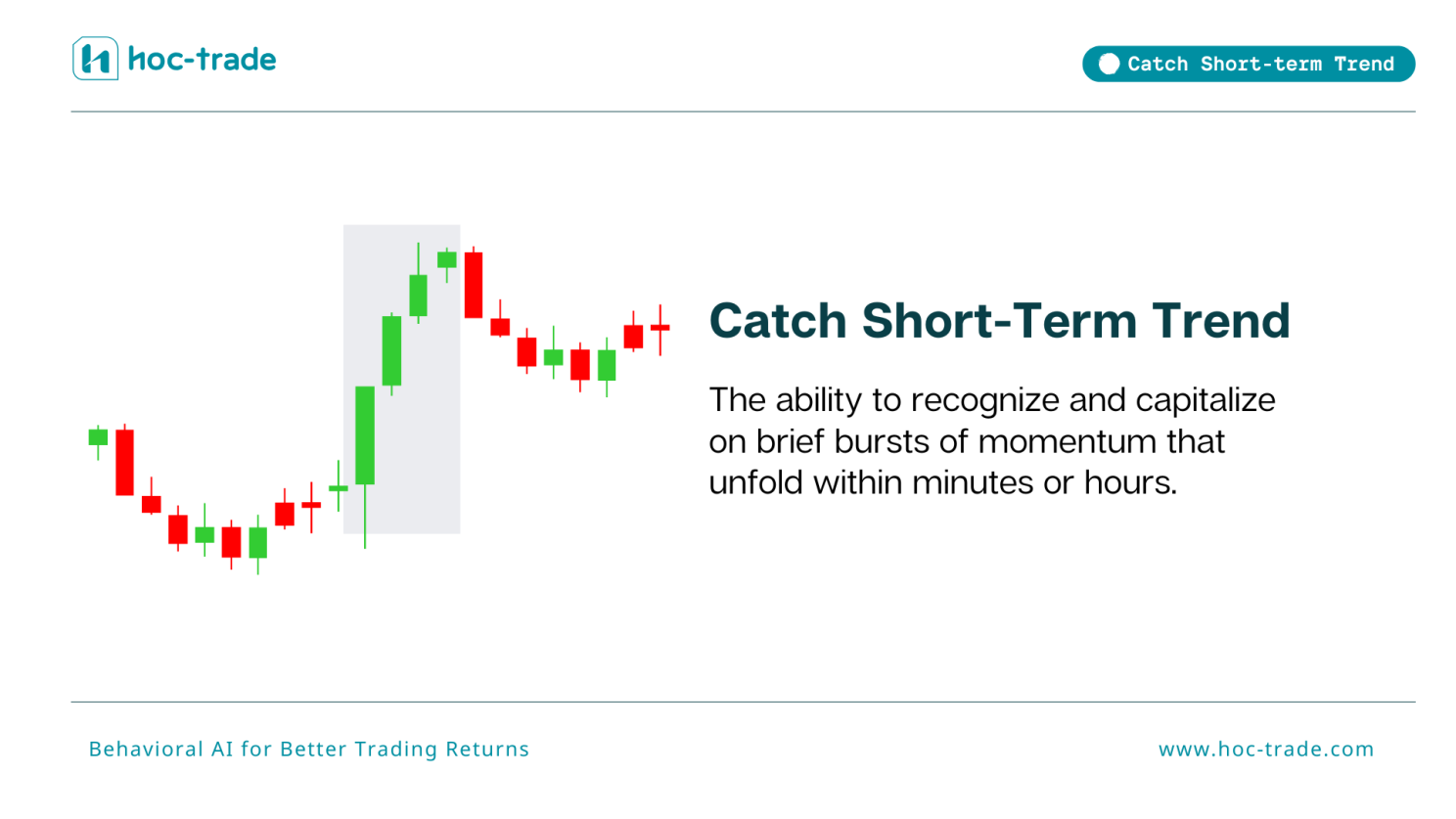 hoc-trade

Catch Short-term Trend

Catch Short-Term Trend

The ability to recognize and capitalize on brief bursts of momentum that unfold within minutes or hours.

Behavioral AI for Better Trading Returns

www.hoc-trade.com